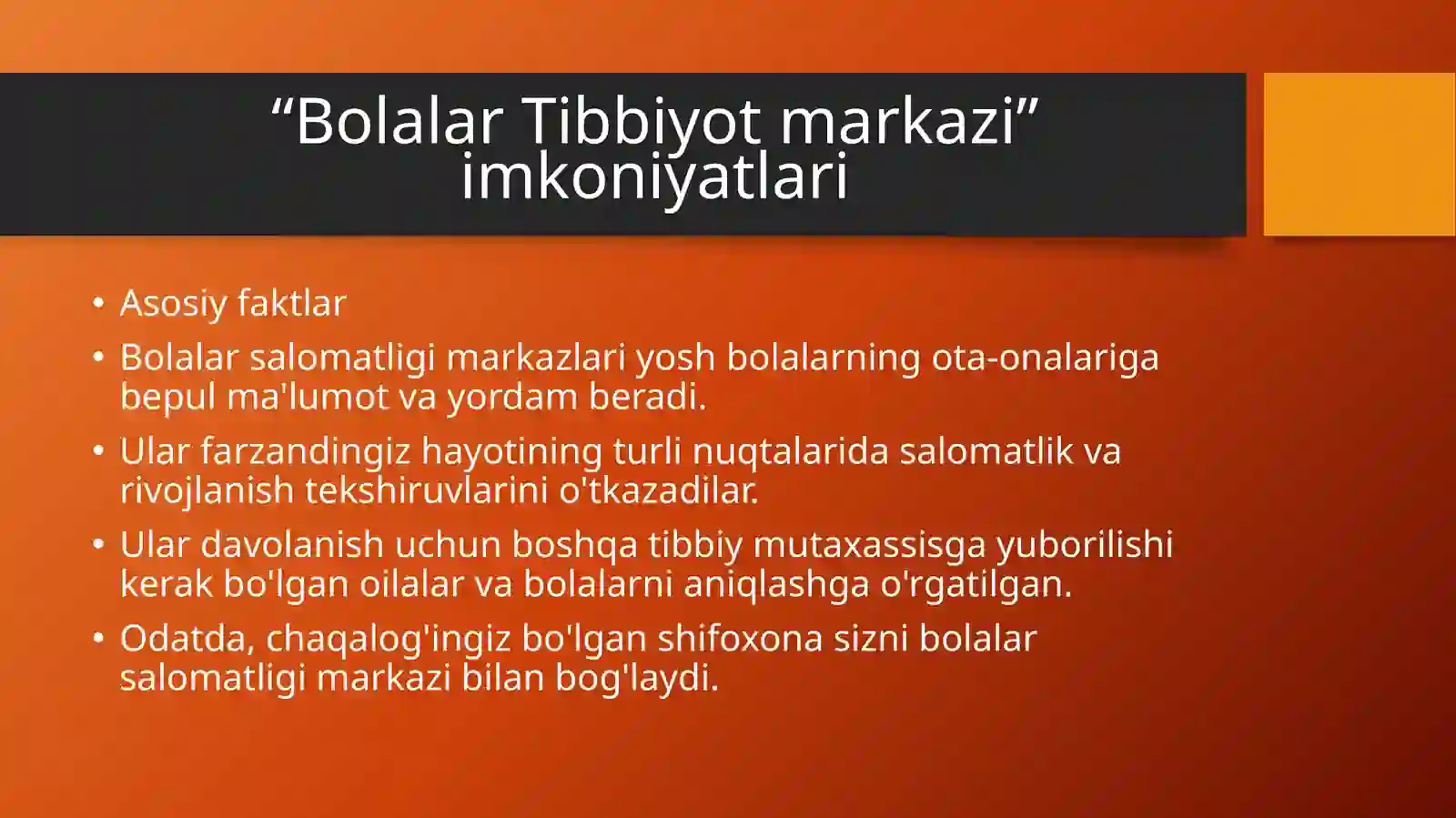 “Bolalar Tibbiyot markazi” imkoniyatlari

• Asosiy faktlar
• Bolalar salomatligi markazlari yosh bolalarning ota-onalariga bepul ma'lumot va yordam beradi.
• Ular farzandingiz hayotining turli nuqtalarida salomatlik va rivojlanish tekshiruvlarini o'tkazadilar.
• Ular davolanish uchun boshqa tibbiy mutaxassisga yuborilishi kerak bo'lgan oilalar va bolalarni aniqlashga o'rgatilgan.
• Odatda, chaqalog'ingiz bo'lgan shifoxona sizni bolalar salomatligi markazi bilan bog'laydi.